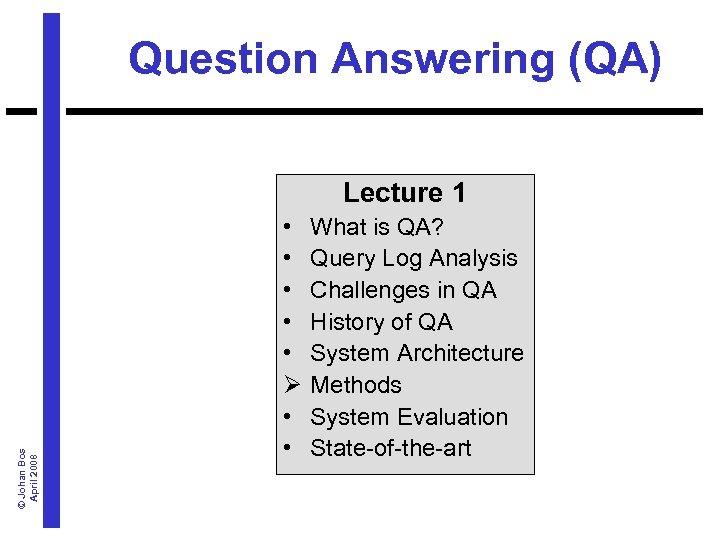 Question Answering (QA)

Lecture 1

• What is QA?
• Query Log Analysis
• Challenges in QA
• History of QA
• System Architecture
➢ Methods
• System Evaluation
• State-of-the-art

© Johan Bos
April 2008